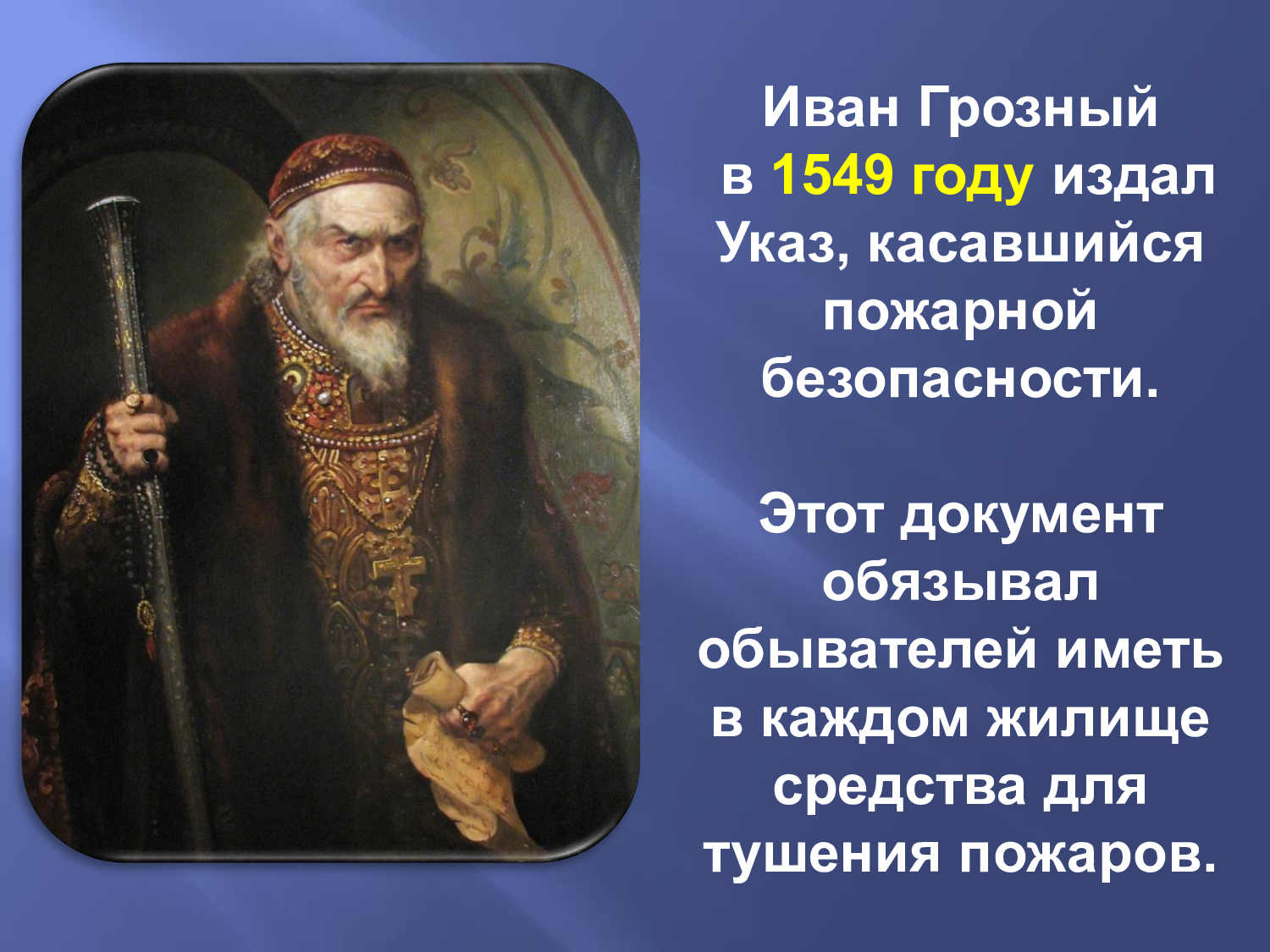 Иван Грозный в 1549 году издал Указ, касавшийся пожарной безопасности.

Этот документ обязывал обывателей иметь в каждом жилище средства для тушения пожаров.